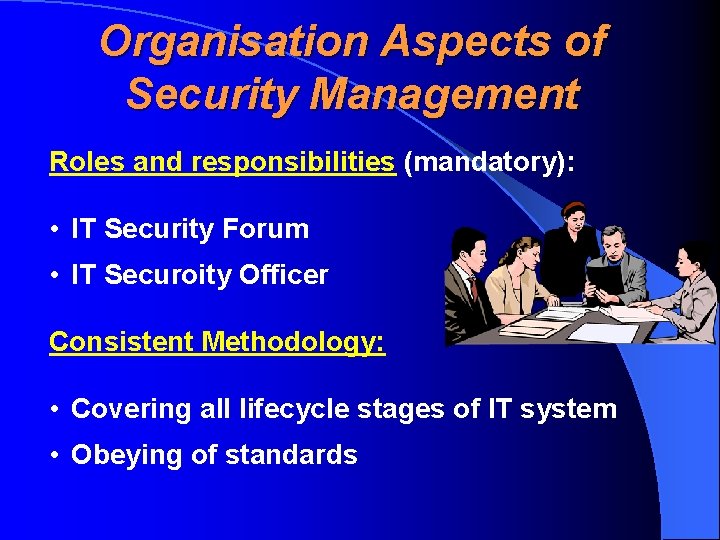 Organisation Aspects of Security Management

Roles and responsibilities (mandatory):

• IT Security Forum
• IT Securoity Officer

Consistent Methodology:

• Covering all lifecycle stages of IT system
• Obeying of standards